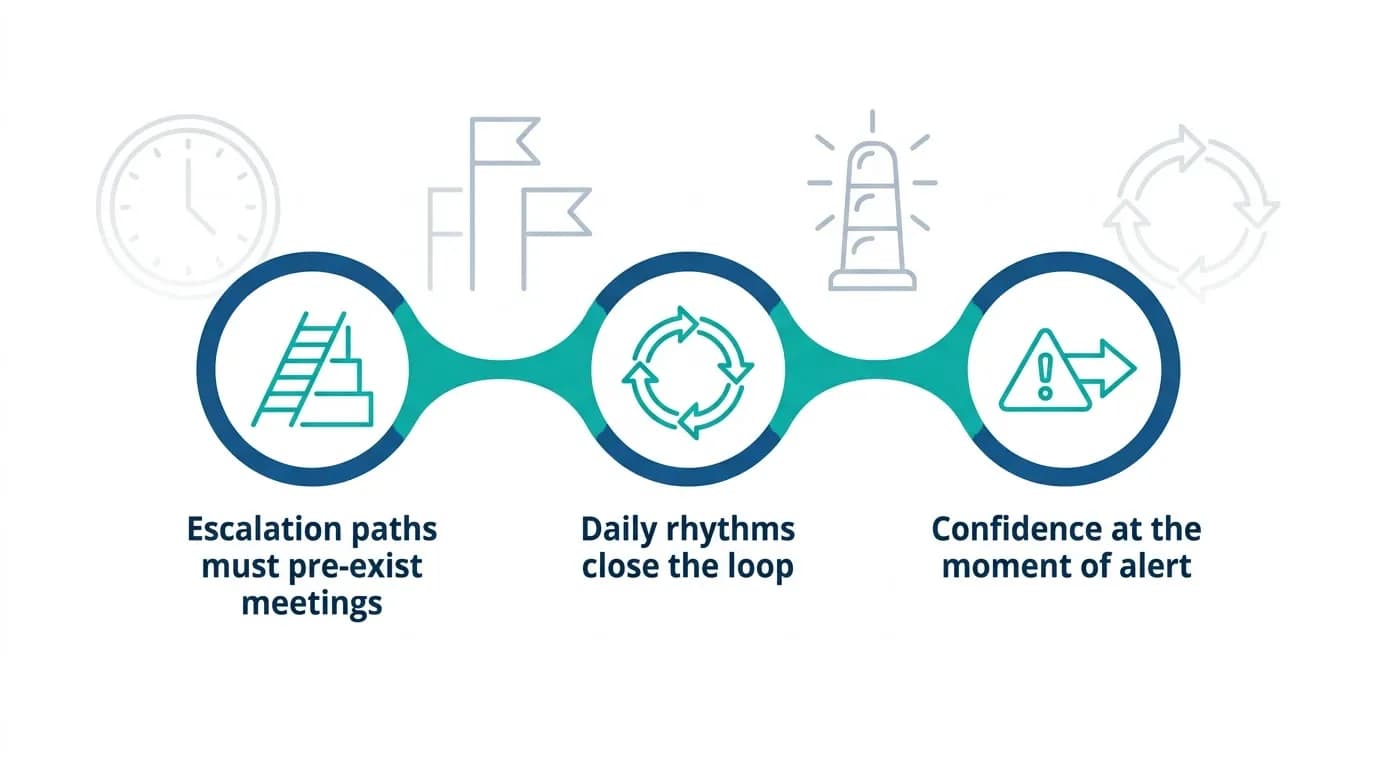 Escalation paths must pre-exist meetings

Daily rhythms close the loop

Confidence at the moment of alert